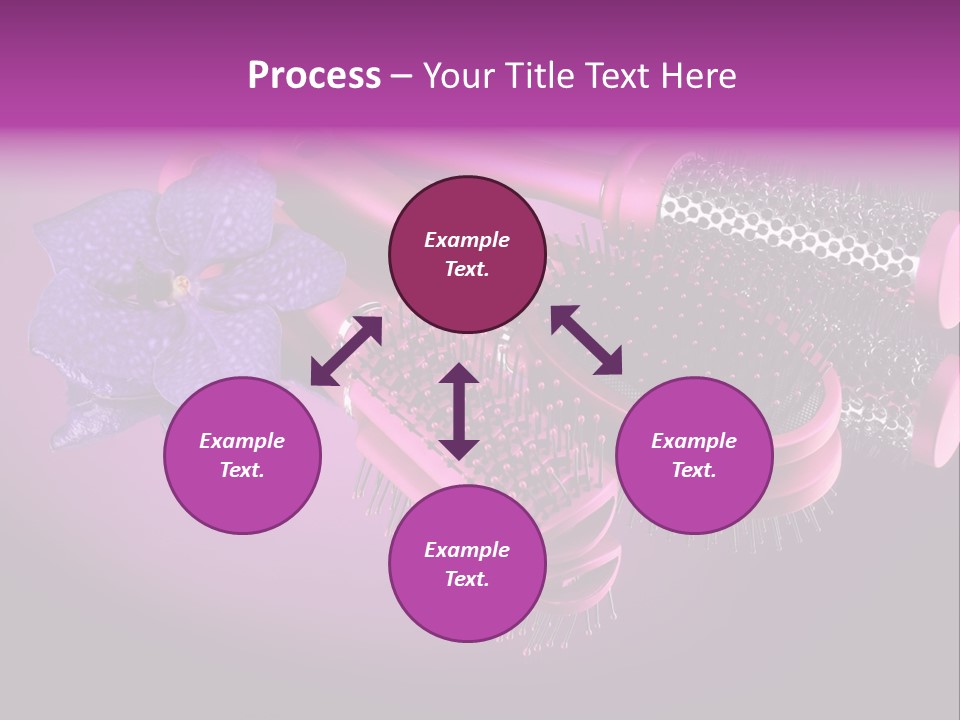 Process – Your Title Text Here

Example Text.

Example Text.

Example Text.

Example Text.